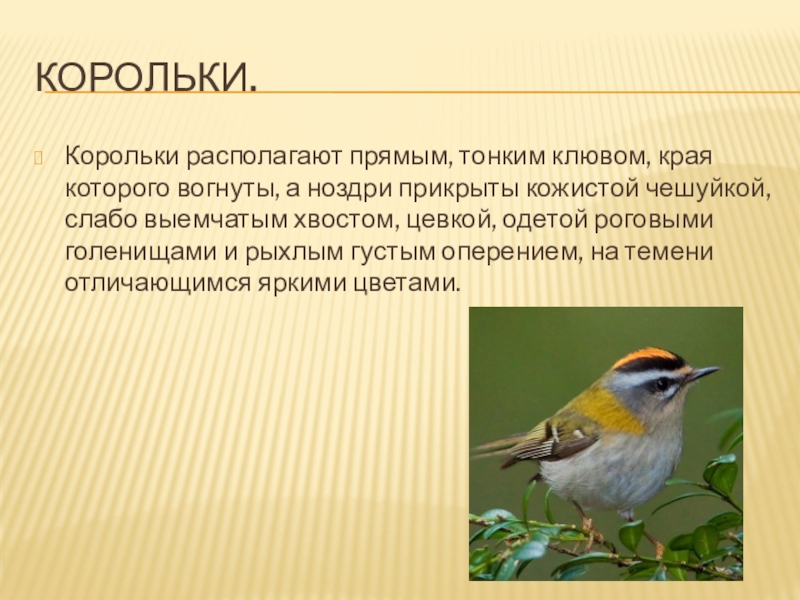 КОРОЛЬКИ.

Корольки располагают прямым, тонким клювом, края которого вогнуты, а ноздри прикрыты кожистой чешуйкой, слабо выемчатым хвостом, цевкой, одетой роговыми голенищами и рыхлым густым оперением, на темени отличающимся яркими цветами.